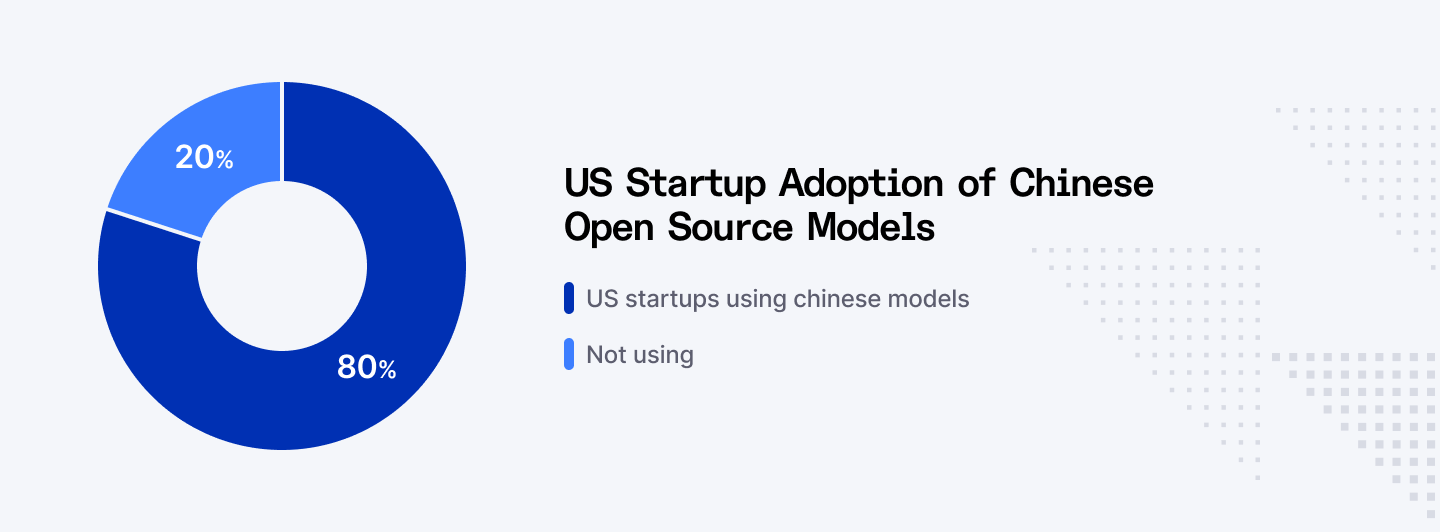 20%

80%

US Startup Adoption of Chinese Open Source Models

US startups using chinese models

Not using